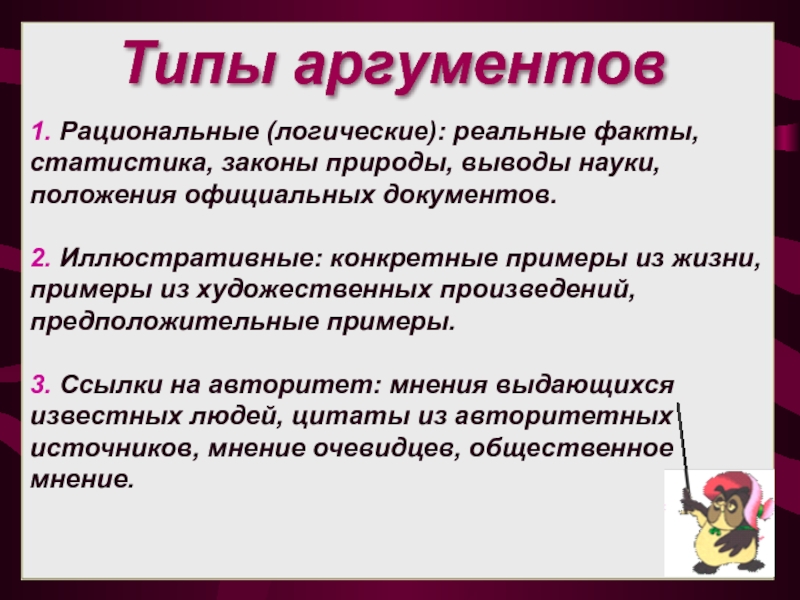 Типы аргументов

1. Рациональные (логические): реальные факты, статистика, законы природы, выводы науки, положения официальных документов.

2. Иллюстративные: конкретные примеры из жизни, примеры из художественных произведений, предположительные примеры.

3. Ссылки на авторитет: мнения выдающихся известных людей, цитаты из авторитетных источников, мнение очевидцев, общественное мнение.